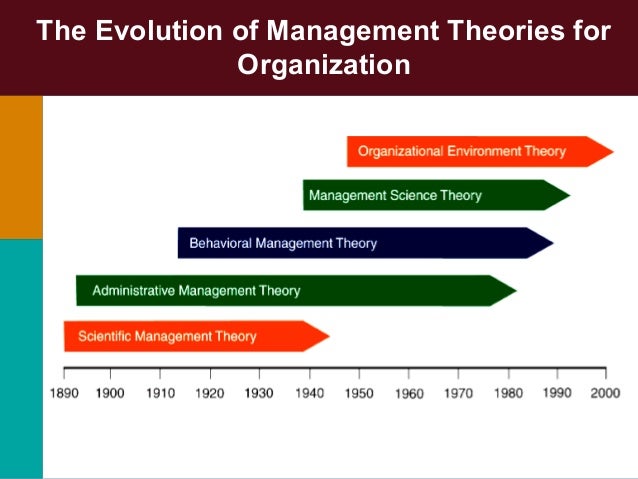 The Evolution of Management Theories for Organization

Organizational Environment Theory

Management Science Theory

Behavioral Management Theory

Administrative Management Theory

Scientific Management Theory

1890 1900 1910 1920 1930 1940 1950 1960 1970 1980 1990 2000